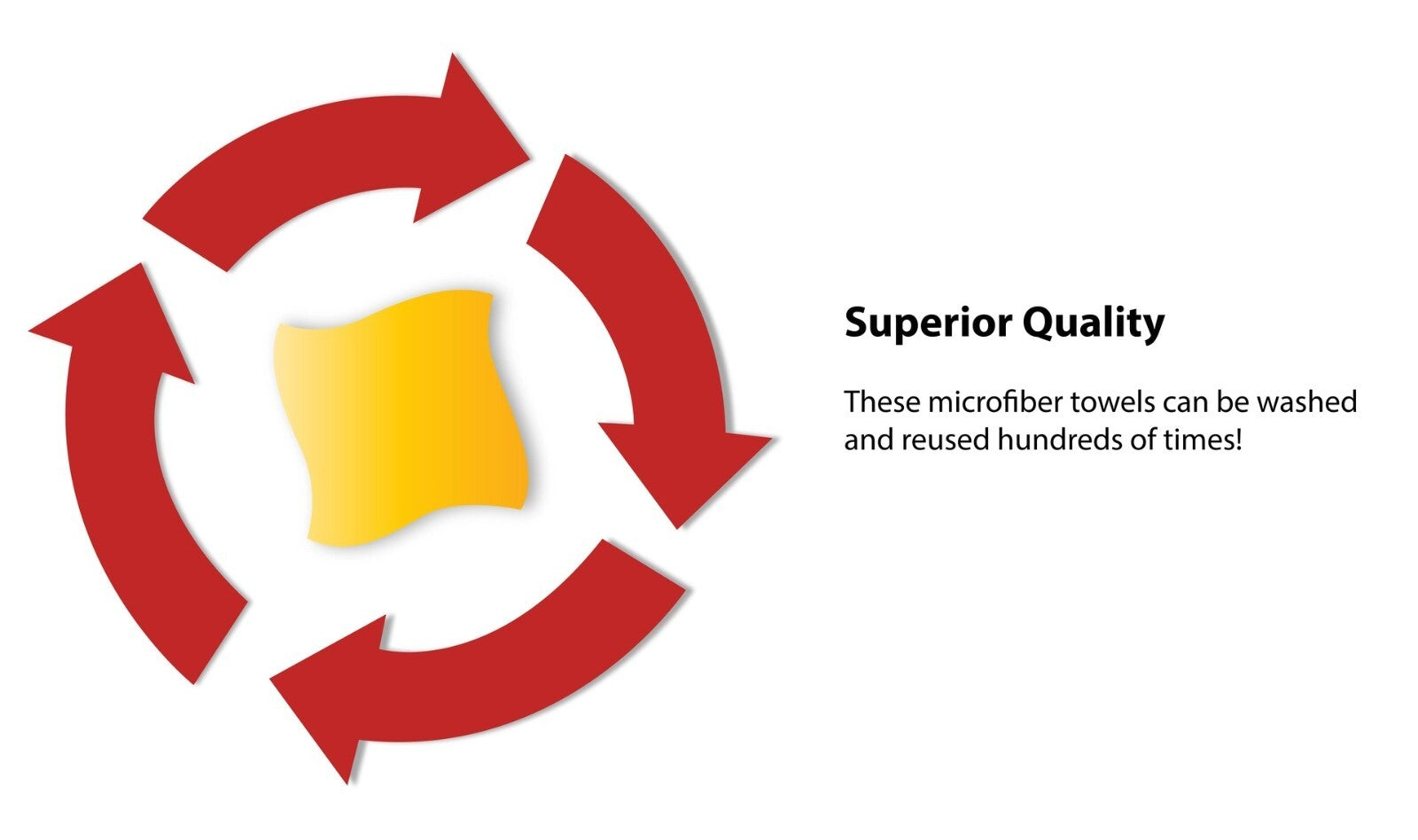 Superior Quality

These microfiber towels can be washed and reused hundreds of times!